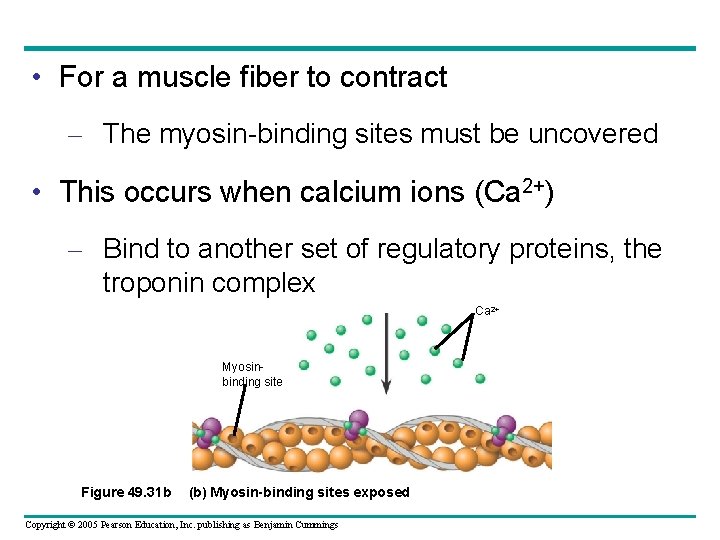 • For a muscle fiber to contract

– The myosin-binding sites must be uncovered

• This occurs when calcium ions ($Ca^{2+}$)

– Bind to another set of regulatory proteins, the troponin complex

$Ca^{2+}$

Myosin-binding site

Figure 49.31b (b) Myosin-binding sites exposed

Copyright © 2005 Pearson Education, Inc. publishing as Benjamin Cummings